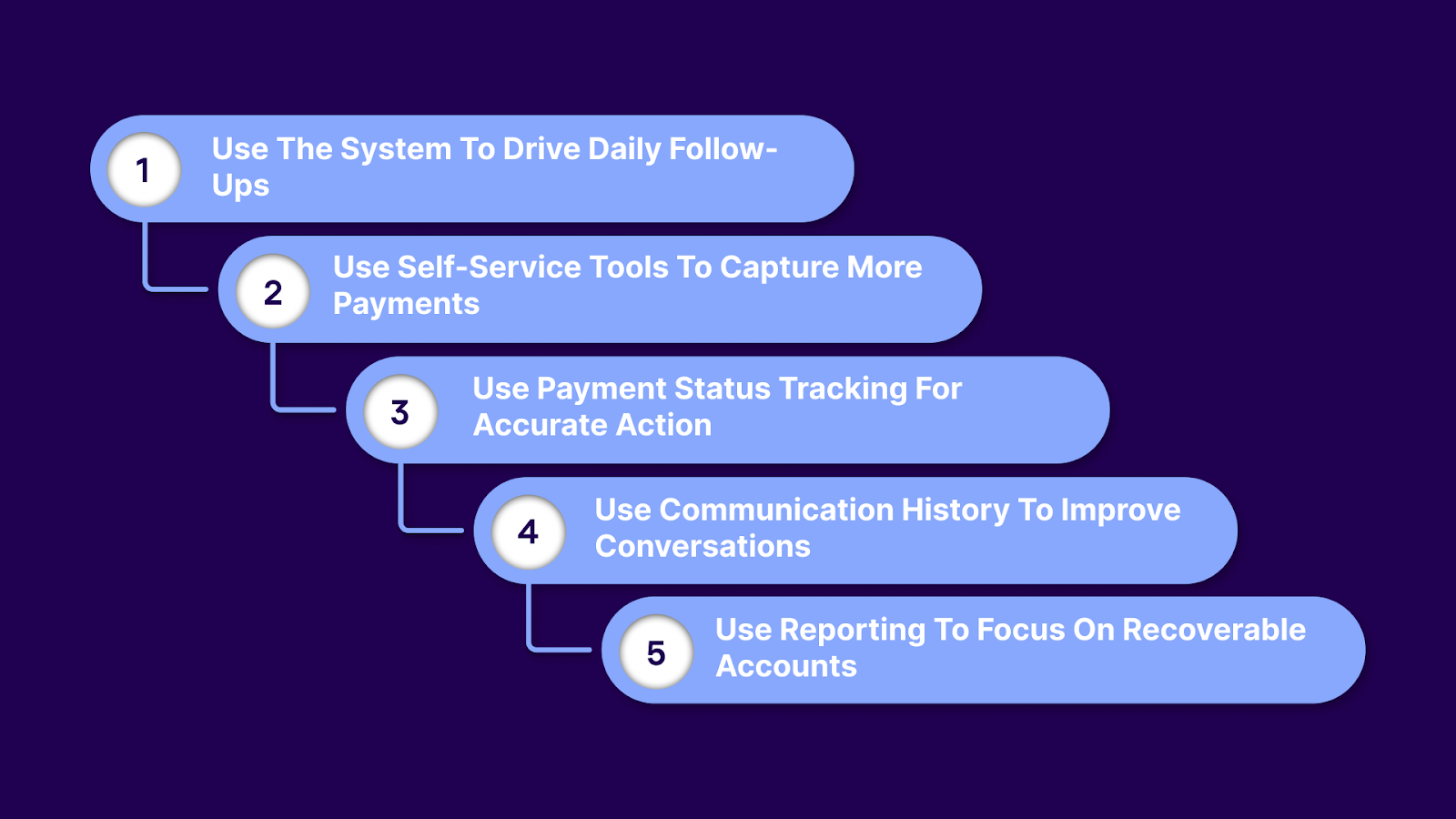 1 Use The System To Drive Daily Follow-Ups

2 Use Self-Service Tools To Capture More Payments

3 Use Payment Status Tracking For Accurate Action

4 Use Communication History To Improve Conversations

5 Use Reporting To Focus On Recoverable Accounts